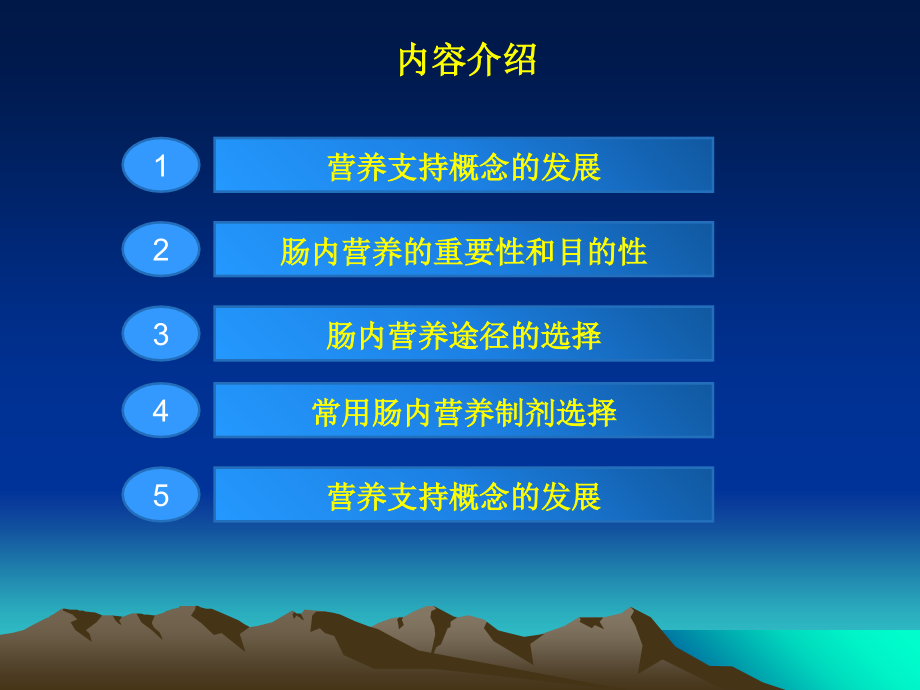 内容介绍

1 营养支持概念的发展

2 肠内营养的重要性和目的性

3 肠内营养途径的选择

4 常用肠内营养制剂选择

5 营养支持概念的发展